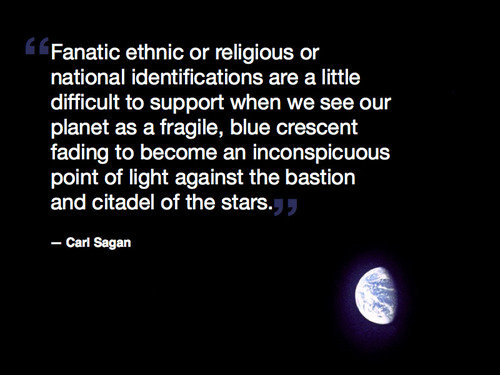 “Fanatic ethnic or religious or national identifications are a little difficult to support when we see our planet as a fragile, blue crescent fading to become an inconspicuous point of light against the bastion and citadel of the stars.”

— Carl Sagan